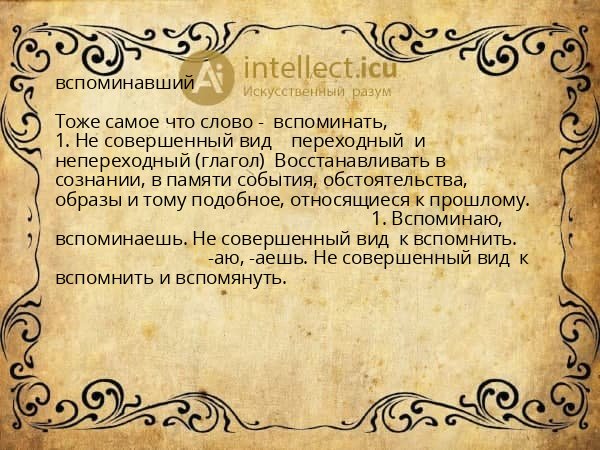 вспоминавший

Ai intellect.icu
Искусственный разум

Тоже самое что слово - вспоминать,
1. Не совершенный вид переходный и непереходный (глагол) Восстанавливать в сознании, в памяти события, обстоятельства, образы и тому подобное, относящиеся к прошлому.
1. Вспоминаю, вспоминаешь. Не совершенный вид к вспомнить.
-аю, -аешь. Не совершенный вид к вспомнить и вспомянуть.